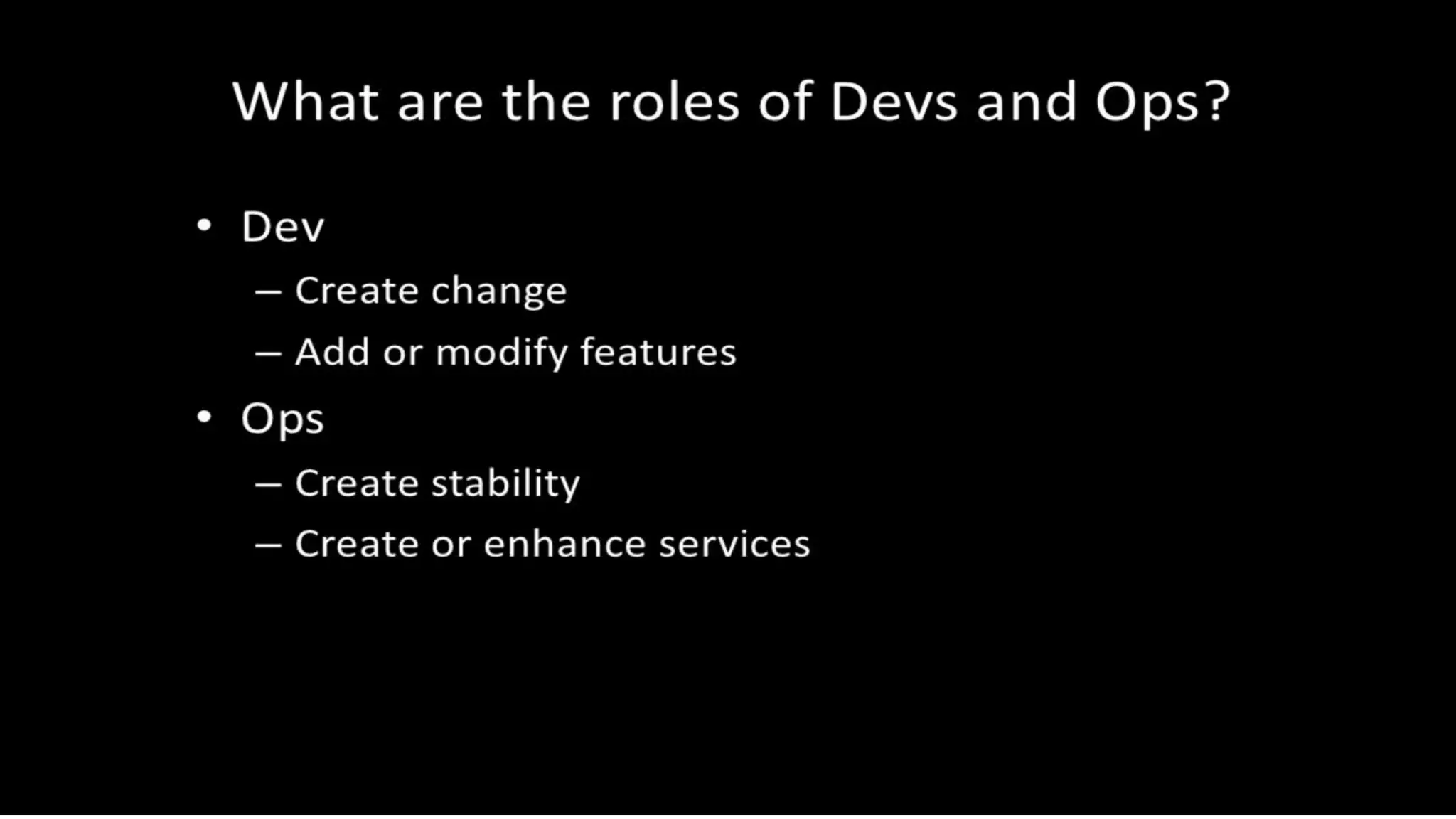 What are the roles of Devs and Ops?

• Dev
– Create change
– Add or modify features
• Ops
– Create stability
– Create or enhance services